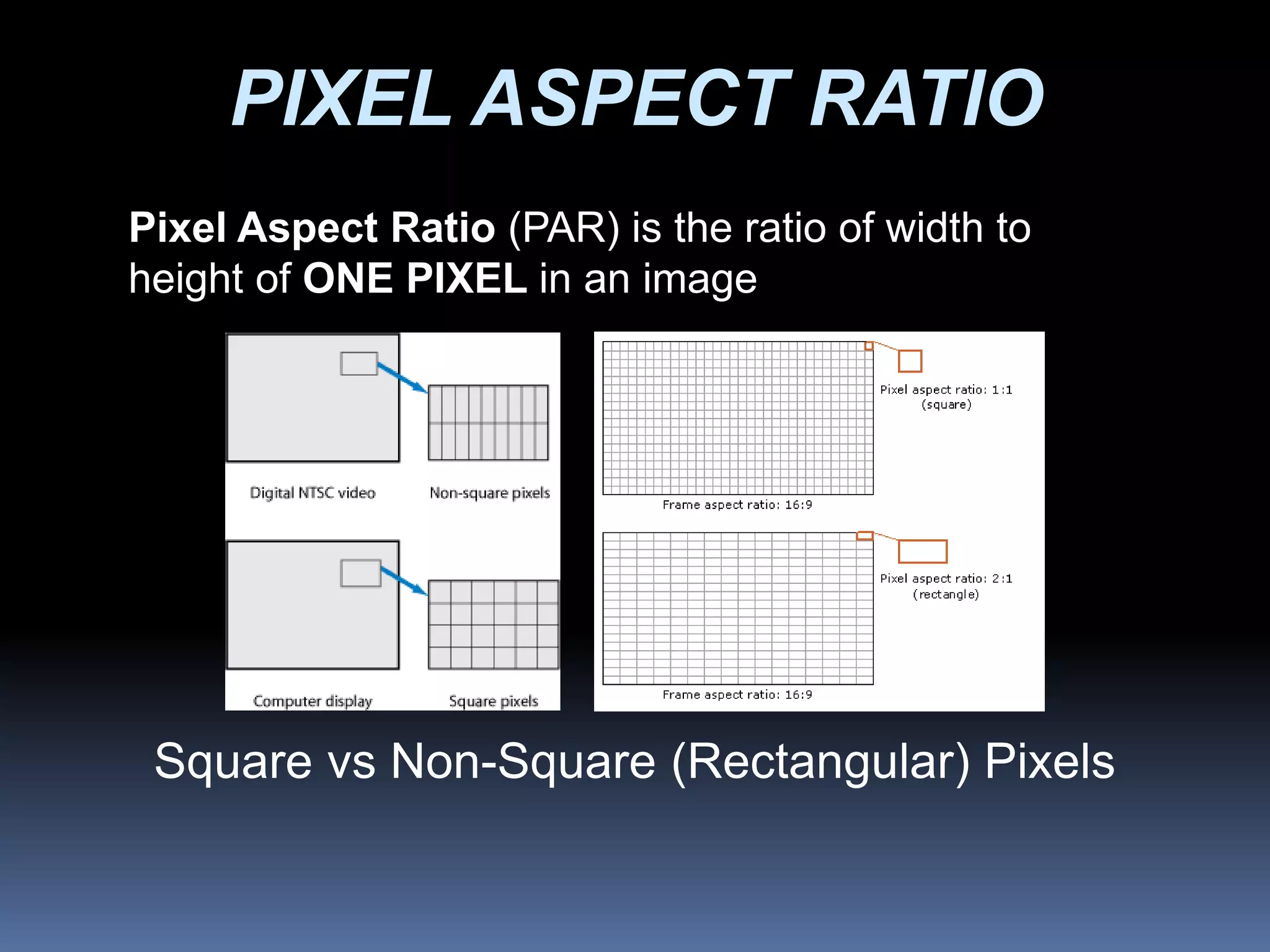 PIXEL ASPECT RATIO

Pixel Aspect Ratio (PAR) is the ratio of width to height of ONE PIXEL in an image

Digital NTSC video

Non-square pixels

Computer display

Square pixels

Pixel aspect ratio: 1:1 (square)

Frame aspect ratio: 16:9

Pixel aspect ratio: 2:1 (rectangle)

Frame aspect ratio: 16:9

Square vs Non-Square (Rectangular) Pixels